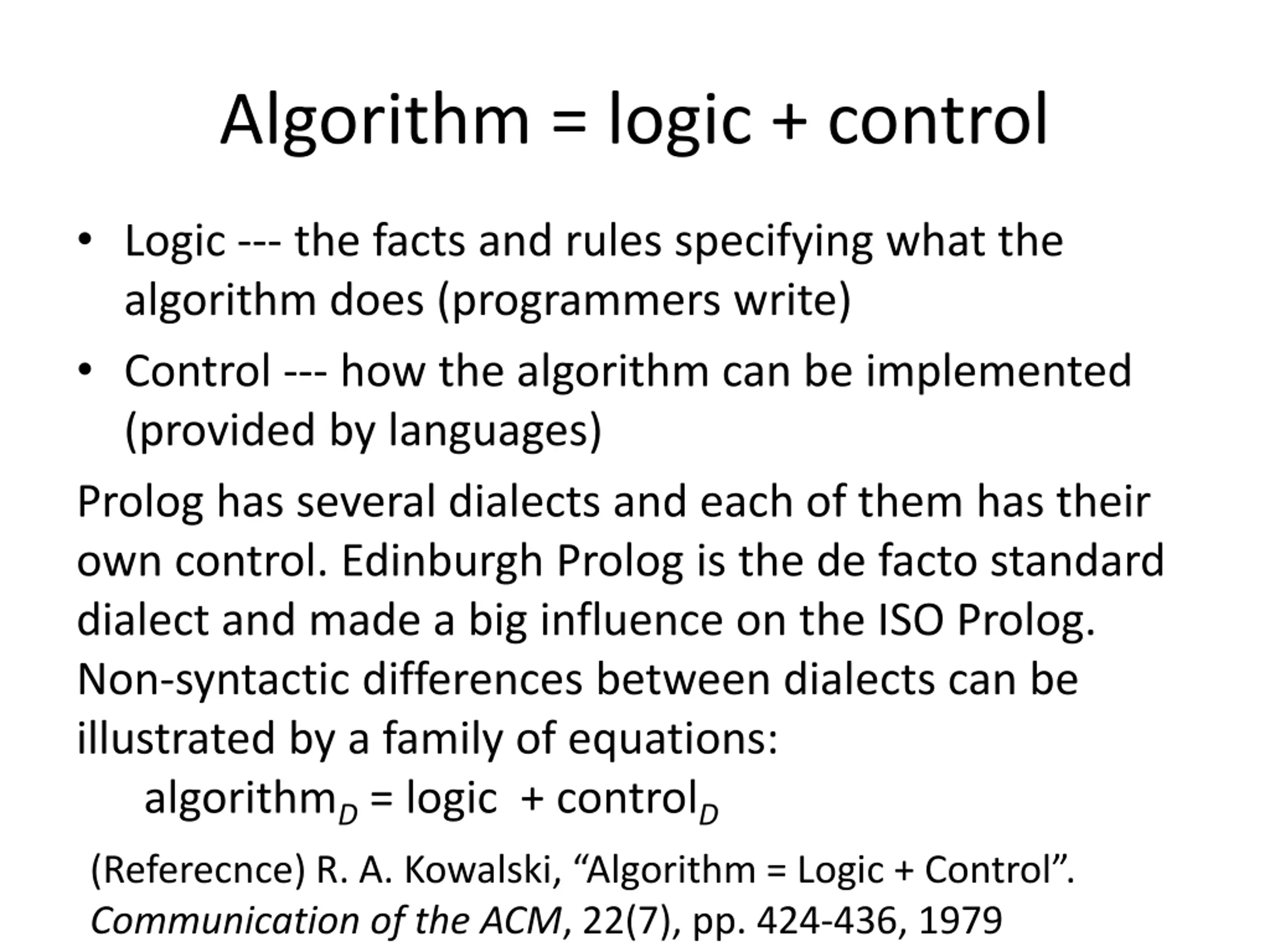 Algorithm = logic + control

• Logic --- the facts and rules specifying what the algorithm does (programmers write)

• Control --- how the algorithm can be implemented (provided by languages)

Prolog has several dialects and each of them has their own control. Edinburgh Prolog is the de facto standard dialect and made a big influence on the ISO Prolog. Non-syntactic differences between dialects can be illustrated by a family of equations:

$\text{algorithm}_D = \text{logic} + \text{control}_D$

(Referecnce) R. A. Kowalski, “Algorithm = Logic + Control”. Communication of the ACM, 22(7), pp. 424-436, 1979